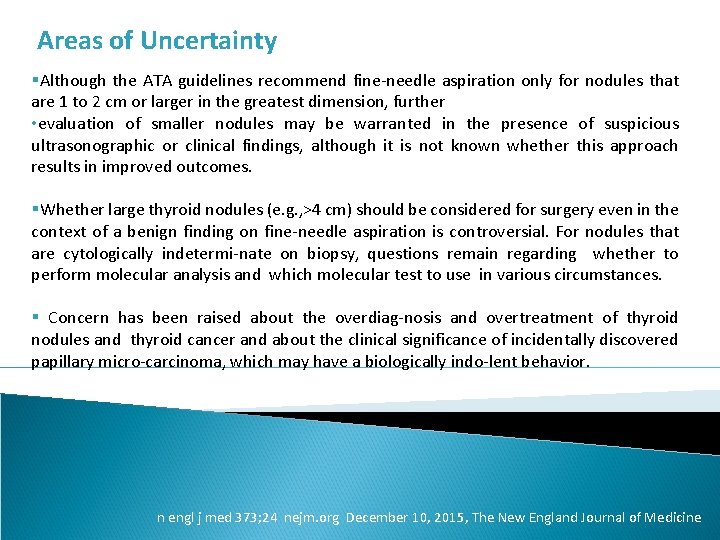 Areas of Uncertainty

▪Although the ATA guidelines recommend fine-needle aspiration only for nodules that are 1 to 2 cm or larger in the greatest dimension, further
•evaluation of smaller nodules may be warranted in the presence of suspicious ultrasonographic or clinical findings, although it is not known whether this approach results in improved outcomes.

▪Whether large thyroid nodules (e.g.,>4 cm) should be considered for surgery even in the context of a benign finding on fine-needle aspiration is controversial. For nodules that are cytologically indetermi-nate on biopsy, questions remain regarding whether to perform molecular analysis and which molecular test to use in various circumstances.

▪ Concern has been raised about the overdiag-nosis and overtreatment of thyroid nodules and thyroid cancer and about the clinical significance of incidentally discovered papillary micro-carcinoma, which may have a biologically indo-lent behavior.

n engl j med 373;24 nejm.org December 10, 2015, The New England Journal of Medicine